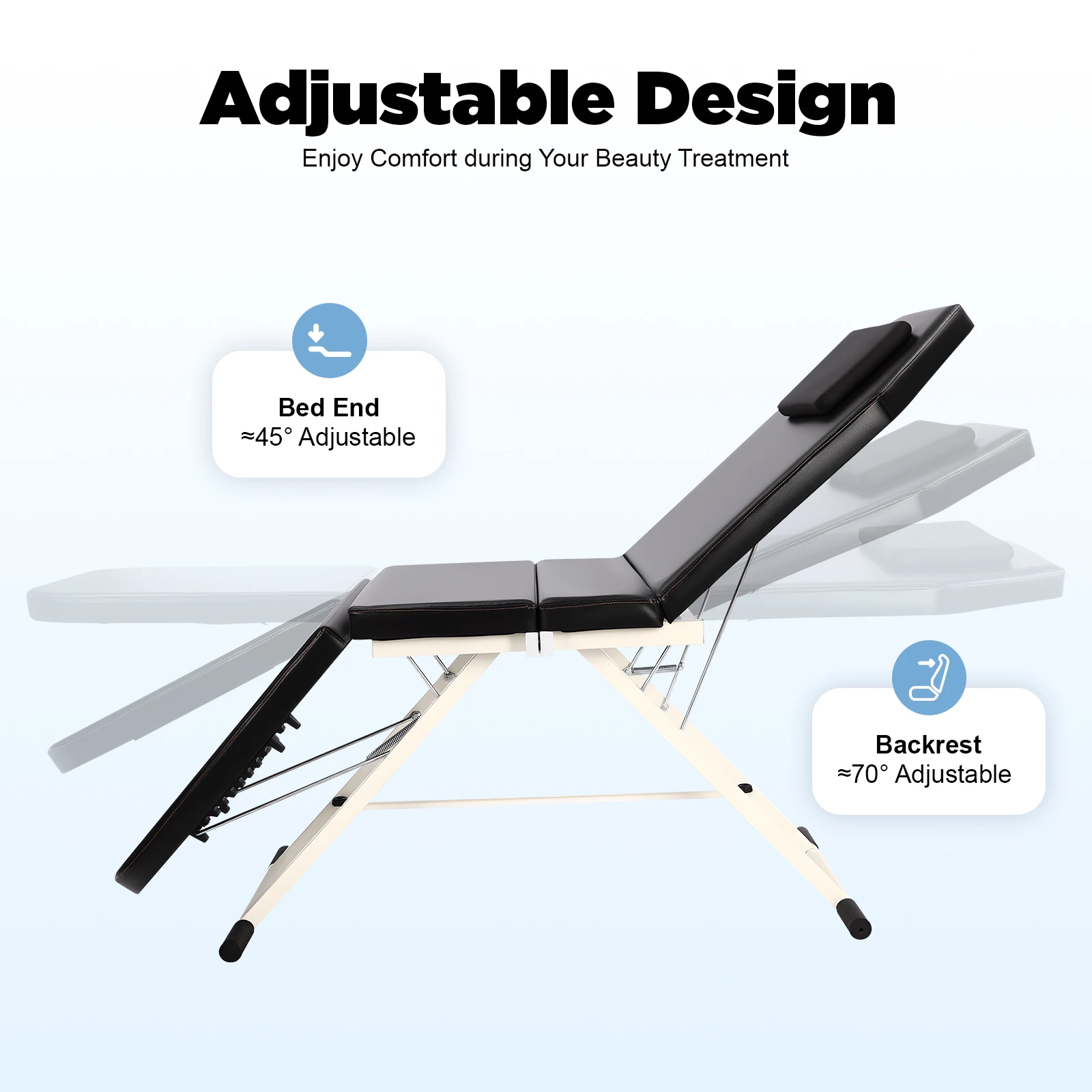 Adjustable Design

Enjoy Comfort during Your Beauty Treatment

Bed End
≈45° Adjustable

Backrest
≈70° Adjustable